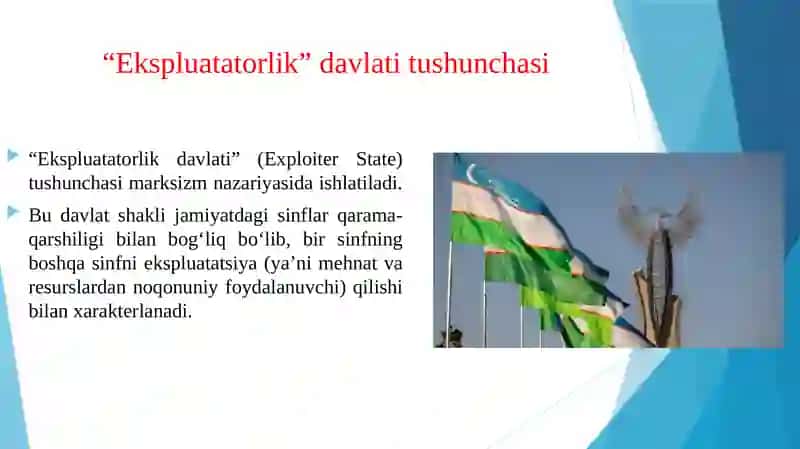 “Ekspluatatorlik” davlati tushunchasi

“Ekspluatatorlik davlati” (Exploiter State) tushunchasi marksizm nazariyasida ishlatiladi.

Bu davlat shakli jamiyatdagi sinflar qarama-qarshiligi bilan bog‘liq bo‘lib, bir sinfning boshqa sinfni ekspluatatsiya (ya’ni mehnat va resurslardan noqonuniy foydalanuvchi) qilishi bilan xarakterlanadi.